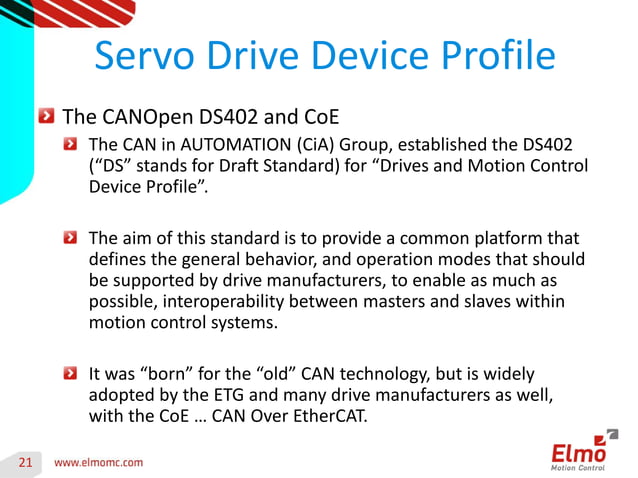 Servo Drive Device Profile

The CANOpen DS402 and CoE

The CAN in AUTOMATION (CiA) Group, established the DS402 (“DS” stands for Draft Standard) for “Drives and Motion Control Device Profile”.

The aim of this standard is to provide a common platform that defines the general behavior, and operation modes that should be supported by drive manufacturers, to enable as much as possible, interoperability between masters and slaves within motion control systems.

It was “born” for the “old” CAN technology, but is widely adopted by the ETG and many drive manufacturers as well, with the CoE … CAN Over EtherCAT.

21 www.elmomc.com

Elmo
Motion Control